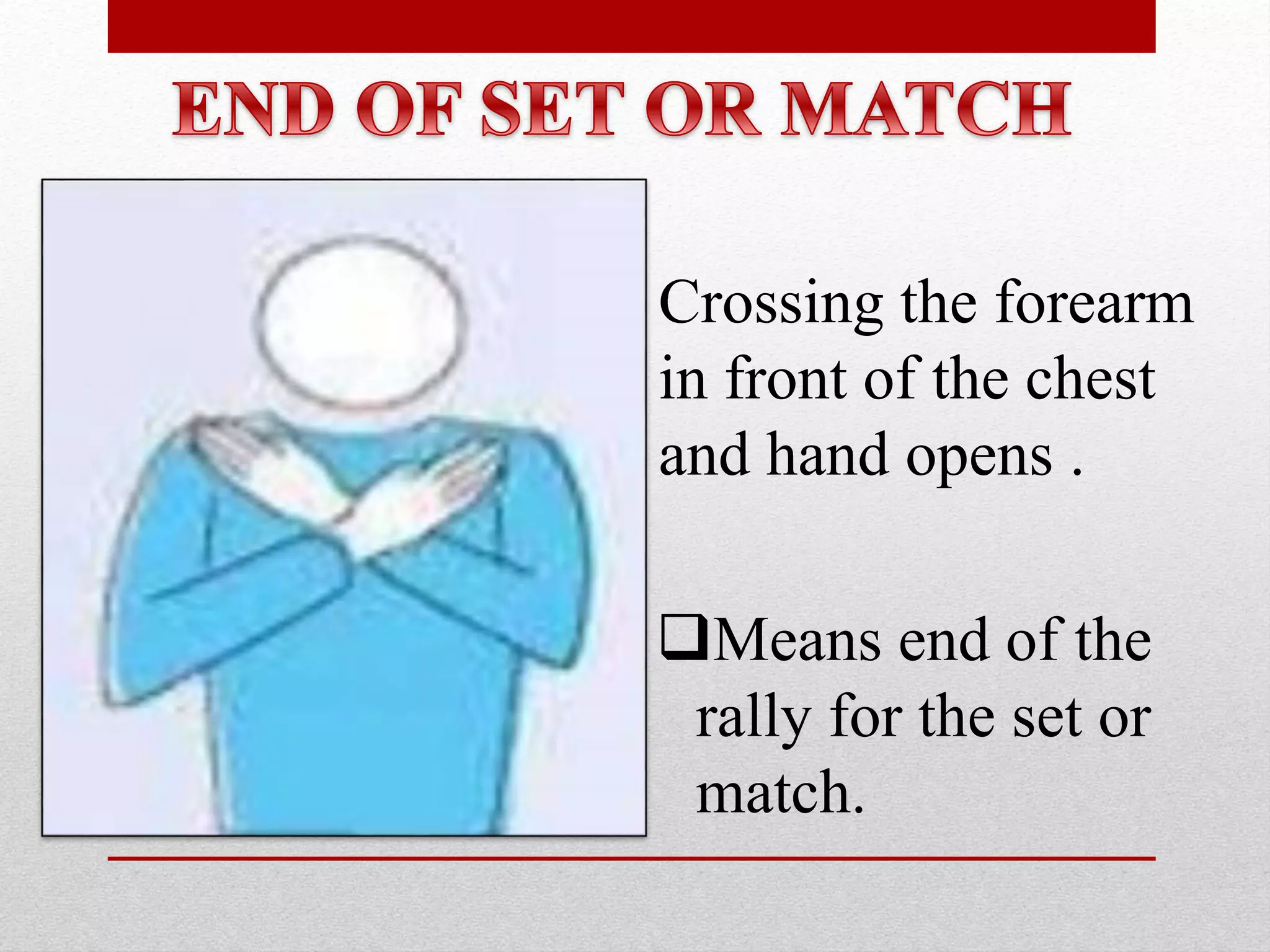 END OF SET OR MATCH

Crossing the forearm in front of the chest and hand opens .

❑Means end of the rally for the set or match.